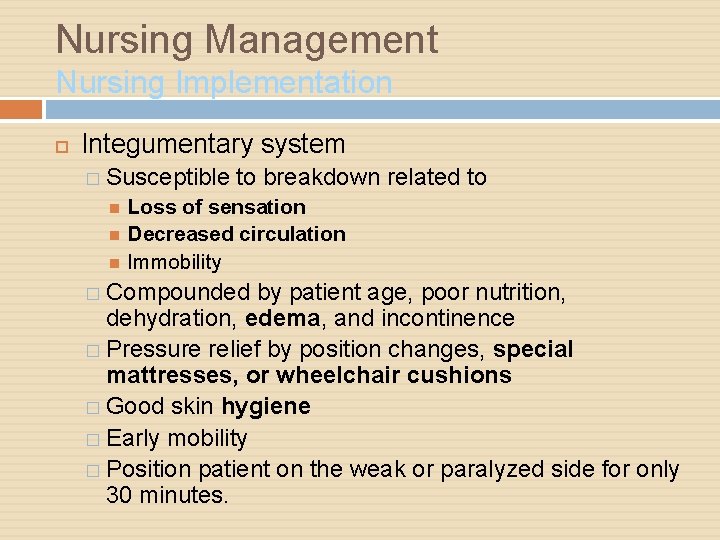 Nursing Management
Nursing Implementation

Integumentary system

Susceptible to breakdown related to

Loss of sensation

Decreased circulation

Immobility

Compounded by patient age, poor nutrition, dehydration, edema, and incontinence

Pressure relief by position changes, special mattresses, or wheelchair cushions

Good skin hygiene

Early mobility

Position patient on the weak or paralyzed side for only 30 minutes.